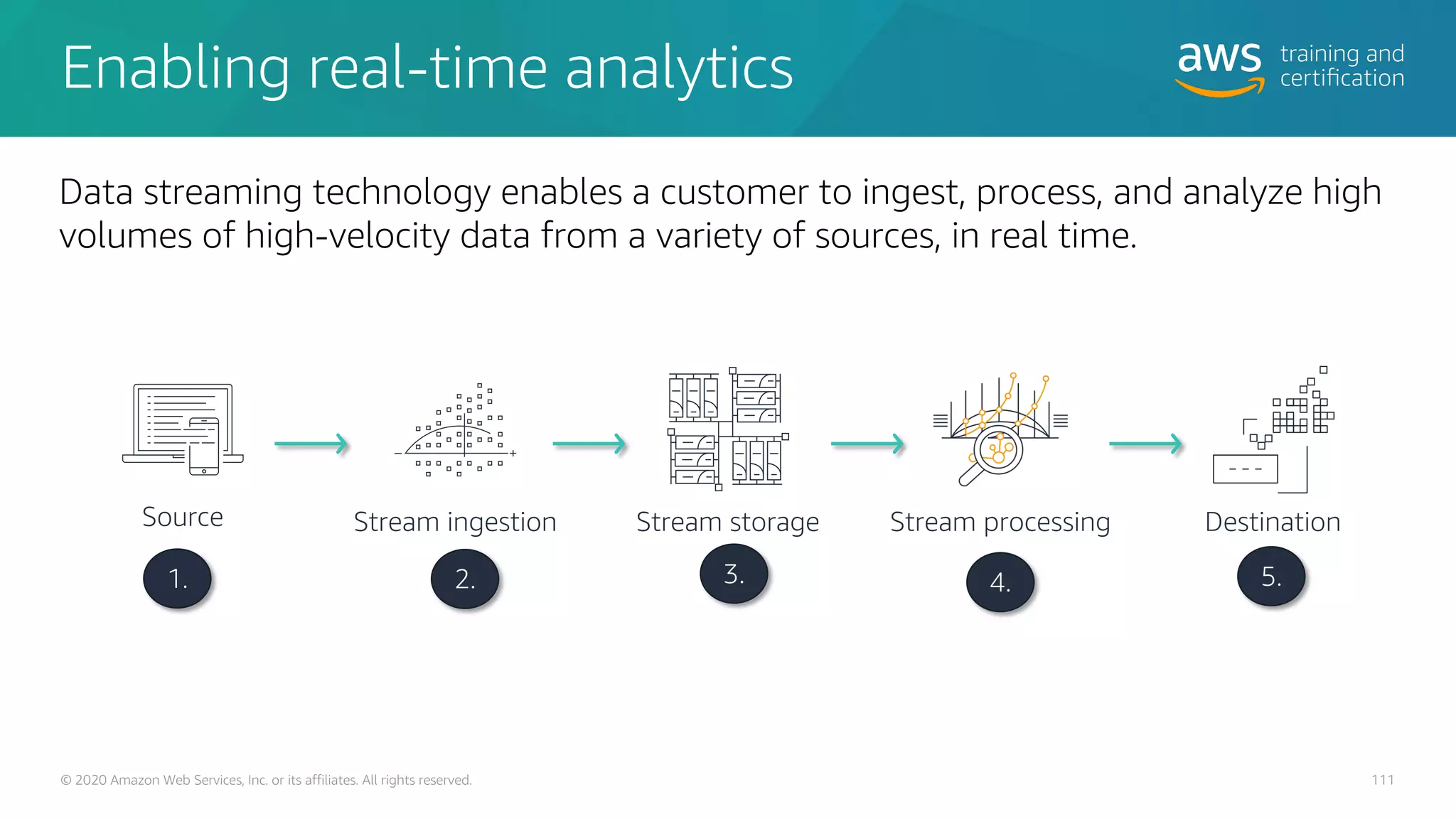 Enabling real-time analytics

aws training and certification

Data streaming technology enables a customer to ingest, process, and analyze high volumes of high-velocity data from a variety of sources, in real time.

Source
1.

Stream ingestion
2.

Stream storage
3.

Stream processing
4.

Destination
5.

© 2020 Amazon Web Services, Inc. or its affiliates. All rights reserved.

111